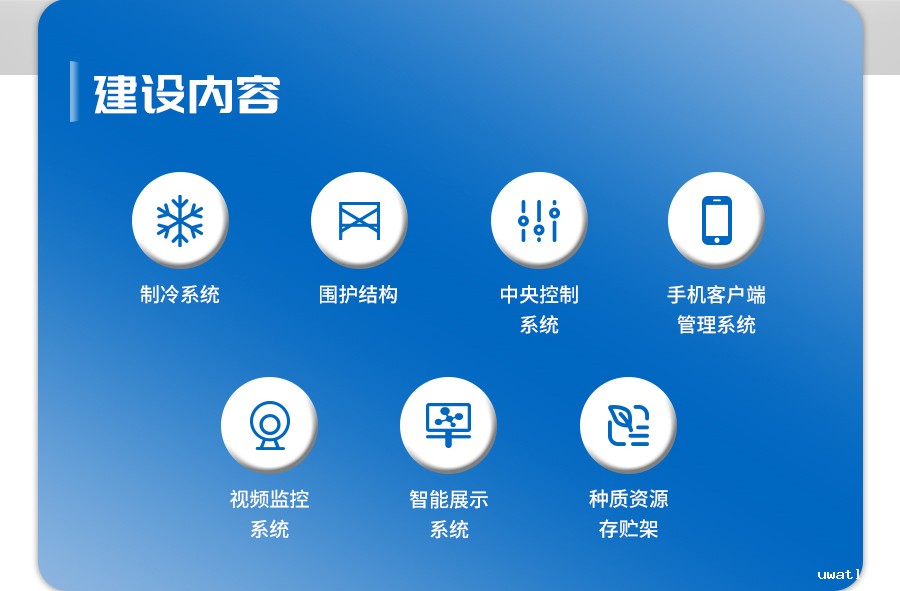 建设内容

制冷系统

围护结构

中央控制系统

手机客户端管理系统

视频监控系统

智能展示系统

种质资源存贮架

uwatl